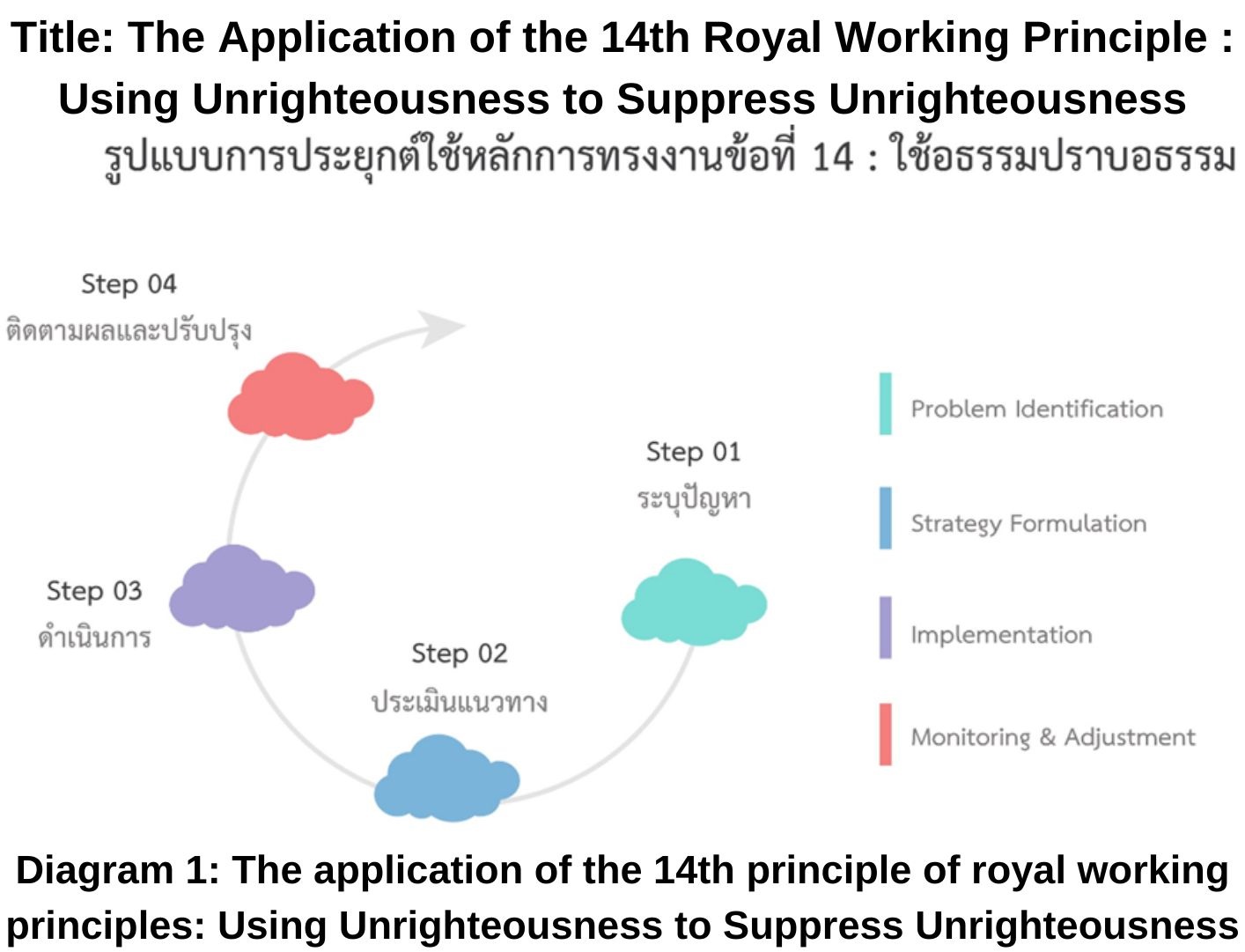 Title: The Application of the 14th Royal Working Principle : Using Unrighteousness to Suppress Unrighteousness

รูปแบบการประยุกต์ใช้หลักการทรงงานข้อที่ 14 : ใช้อธรรมปราบอธรรม

Step 04
ติดตามผลและปรับปรุง

Step 01
ระบุปัญหา

Step 03
ดำเนินการ

Step 02
ประเมินแนวทาง

Problem Identification

Strategy Formulation

Implementation

Monitoring & Adjustment

Diagram 1: The application of the 14th principle of royal working principles: Using Unrighteousness to Suppress Unrighteousness